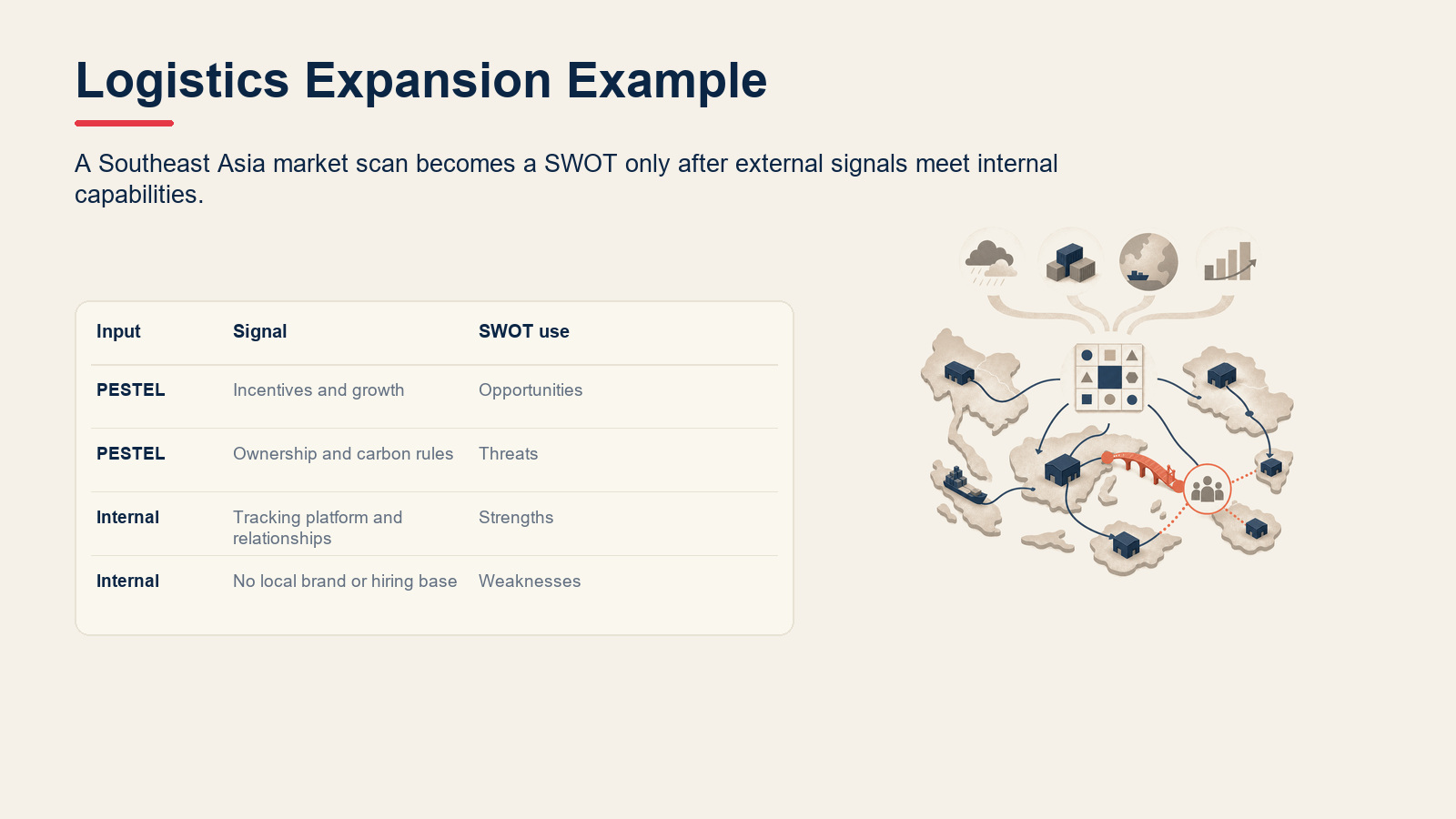 Logistics Expansion Example

A Southeast Asia market scan becomes a SWOT only after external signals meet internal capabilities.

| Input | Signal | SWOT use |
|---|---|---|
| PESTEL | Incentives and growth | Opportunities |
| PESTEL | Ownership and carbon rules | Threats |
| Internal | Tracking platform and relationships | Strengths |
| Internal | No local brand or hiring base | Weaknesses |